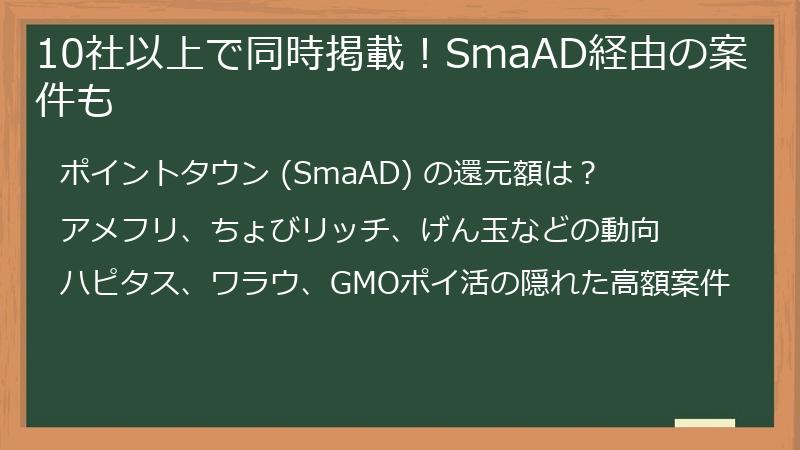 10社以上で同時掲載！SmaAD経由の案件も

ポイントタウン(SmaAD)の還元額は？

アメフリ、ちょびリッチ、げん玉などの動向

ハピタス、ワラウ、GMOポイ活の隠れた高額案件